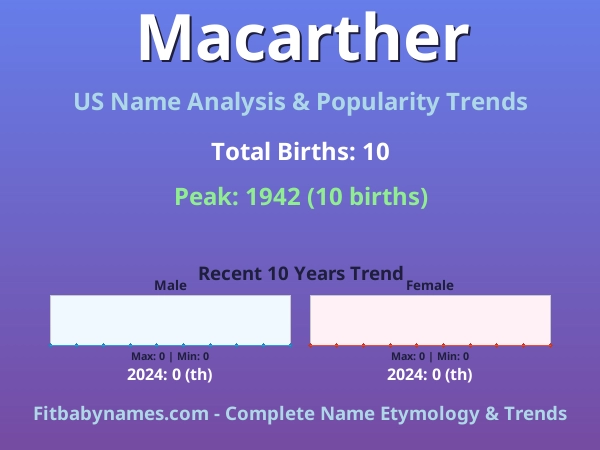 Macarther

US Name Analysis & Popularity Trends

Total Births: 10

Peak: 1942 (10 births)

Recent 10 Years Trend

Male

Max: 0 | Min: 0

2024: 0 (th)

Female

Max: 0 | Min: 0

2024: 0 (th)

Fitbabynames.com - Complete Name Etymology & Trends